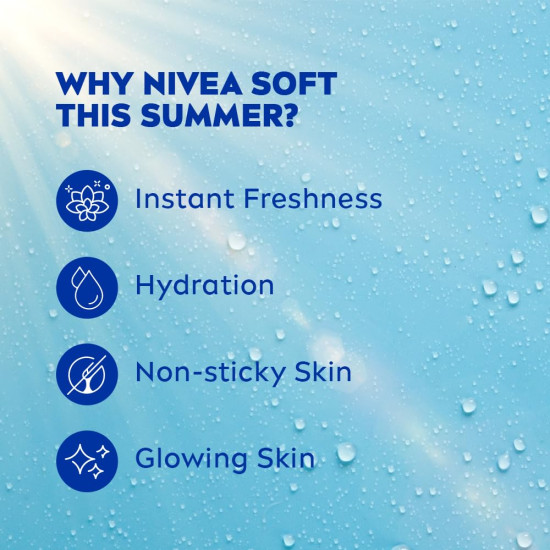 WHY NIVEA SOFT THIS SUMMER?

Instant Freshness

Hydration

Non-sticky Skin

Glowing Skin